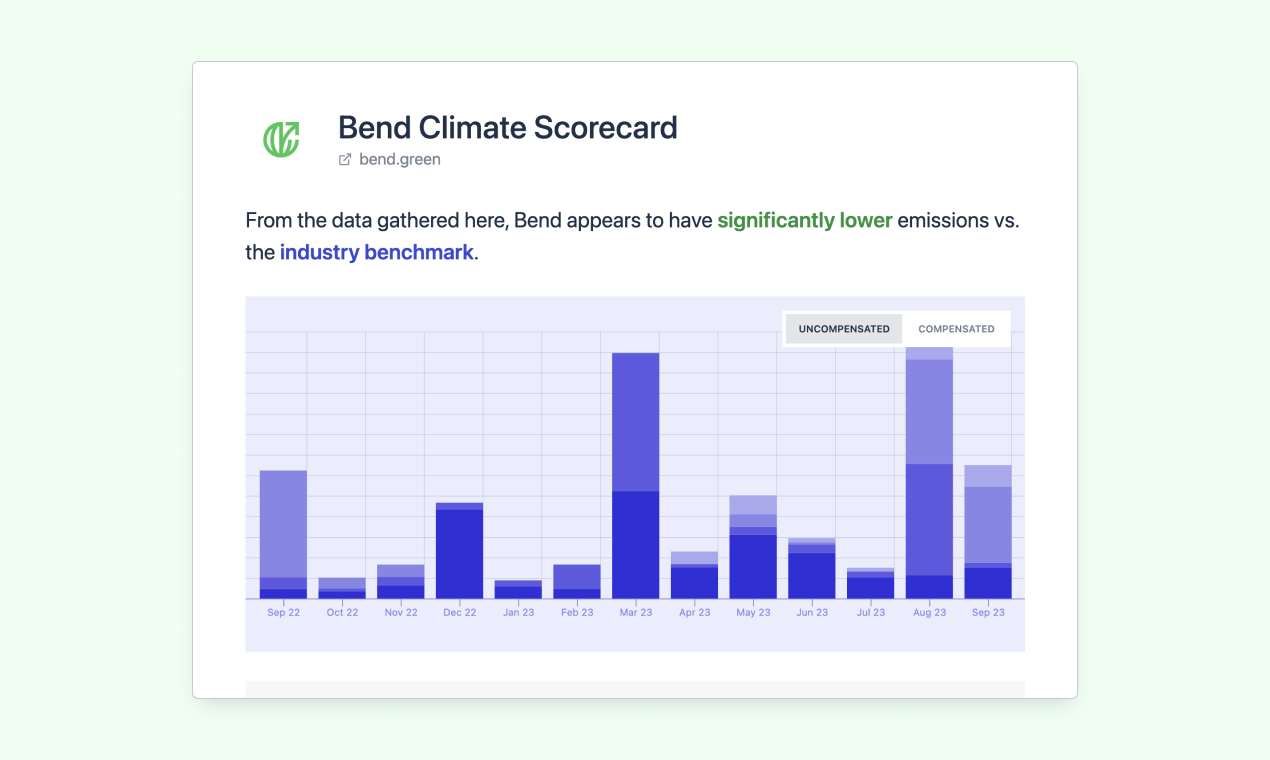 Bend Climate Scorecard
bend.green

From the data gathered here, Bend appears to have significantly lower emissions vs. the industry benchmark.

UNCOMPENSATED COMPENSATED

Sep 22 Oct 22 Nov 22 Dec 22 Jan 23 Feb 23 Mar 23 Apr 23 May 23 Jun 23 Jul 23 Aug 23 Sep 23